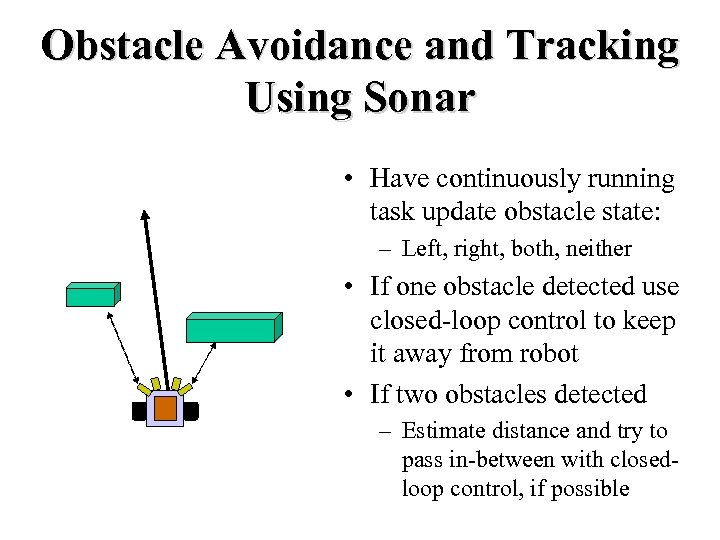 Obstacle Avoidance and Tracking Using Sonar

• Have continuously running task update obstacle state:
– Left, right, both, neither
• If one obstacle detected use closed-loop control to keep it away from robot
• If two obstacles detected
– Estimate distance and try to pass in-between with closed-loop control, if possible